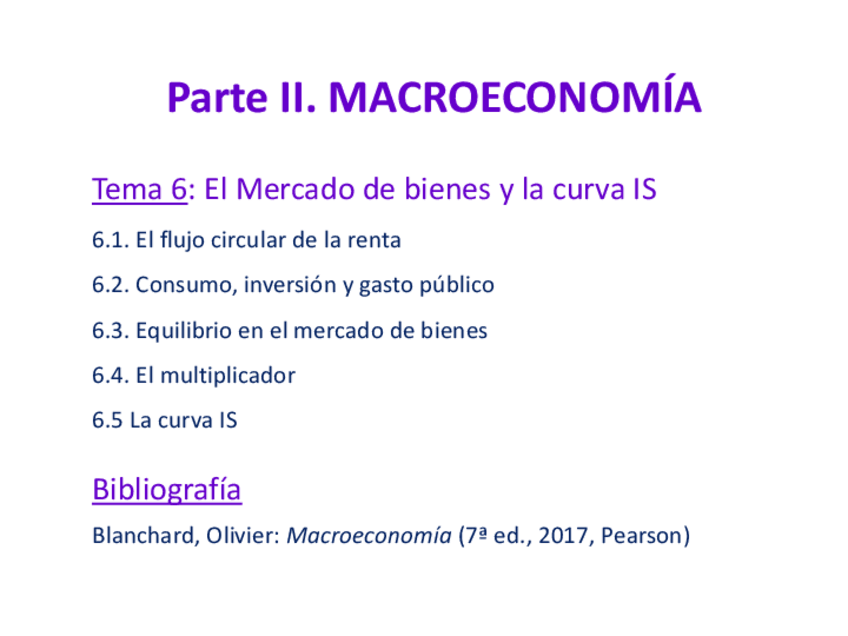 Parte II. MACROECONOMÍA

Tema 6: El Mercado de bienes y la curva IS

6.1. El flujo circular de la renta

6.2. Consumo, inversión y gasto público

6.3. Equilibrio en el mercado de bienes

6.4. El multiplicador

6.5 La curva IS

Bibliografía

Blanchard, Olivier: Macroeconomía (7ª ed., 2017, Pearson)